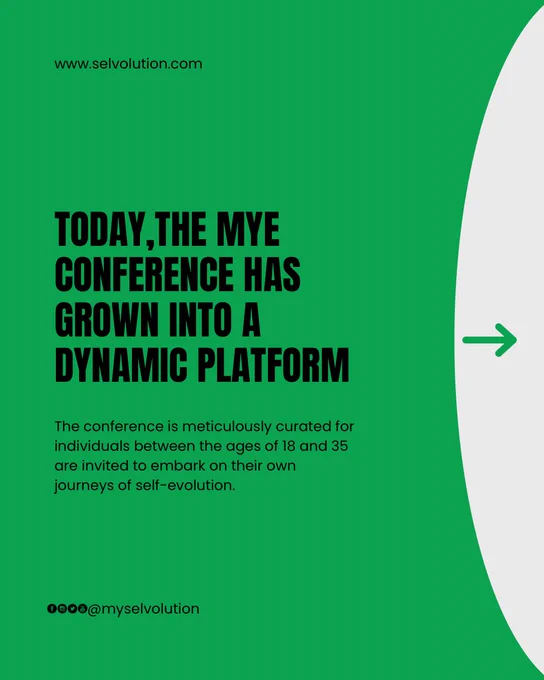 www.selvolution.com

TODAY,THE MYE CONFERENCE HAS GROWN INTO A DYNAMIC PLATFORM

The conference is meticulously curated for individuals between the ages of 18 and 35 are invited to embark on their own journeys of self-evolution.

@myselvolution